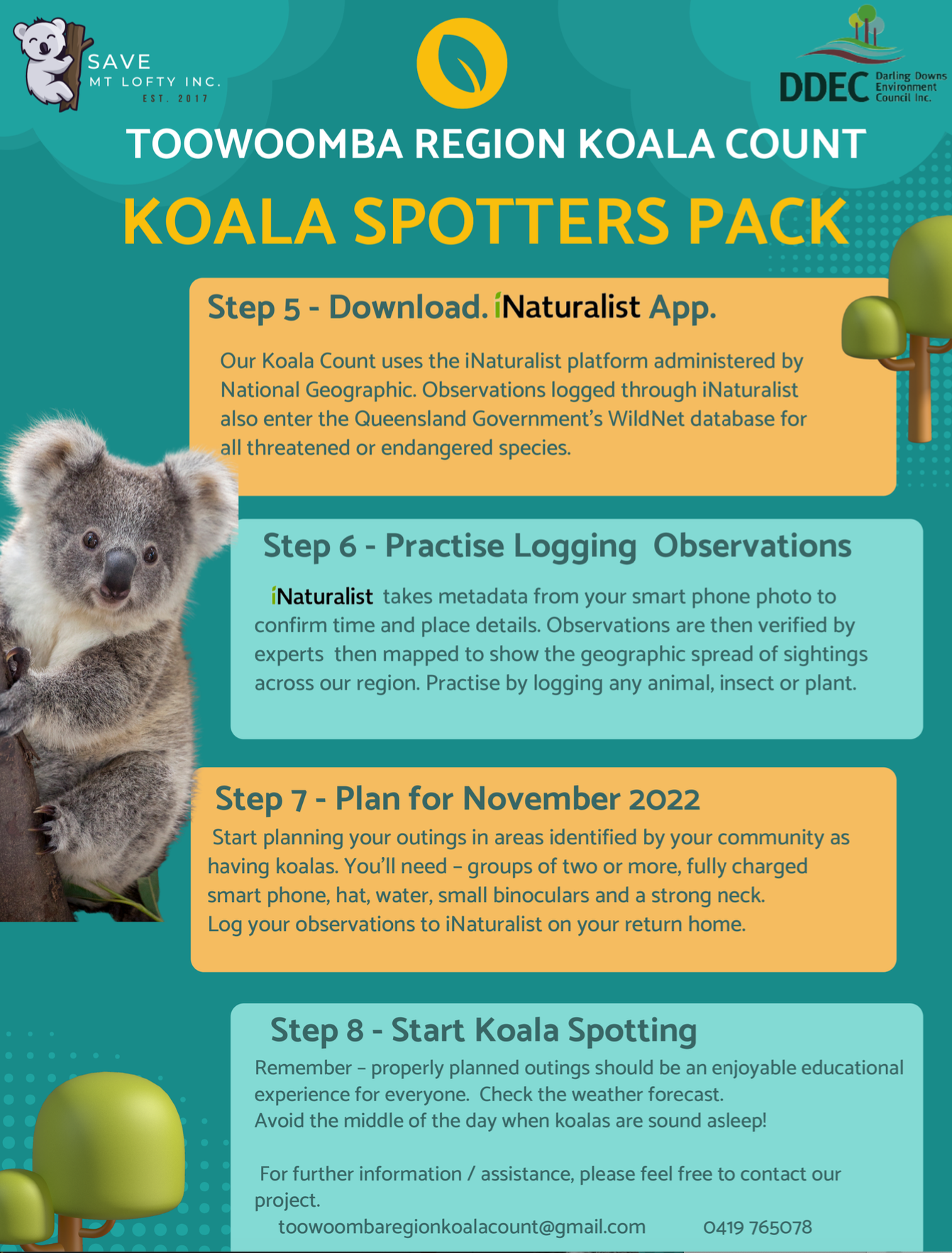 SAVE
MT LOFTY INC.
EST. 2017

DDEC Darling Downs Environment Council Inc.

TOOWOOMBA REGION KOALA COUNT

KOALA SPOTTERS PACK

Step 5 - Download. iNaturalist App.

Our Koala Count uses the iNaturalist platform administered by National Geographic. Observations logged through iNaturalist also enter the Queensland Government's WildNet database for all threatened or endangered species.

Step 6 - Practise Logging Observations

iNaturalist takes metadata from your smart phone photo to confirm time and place details. Observations are then verified by experts then mapped to show the geographic spread of sightings across our region. Practise by logging any animal, insect or plant.

Step 7 - Plan for November 2022

Start planning your outings in areas identified by your community as having koalas. You'll need – groups of two or more, fully charged smart phone, hat, water, small binoculars and a strong neck.
Log your observations to iNaturalist on your return home.

Step 8 - Start Koala Spotting

Remember – properly planned outings should be an enjoyable educational experience for everyone. Check the weather forecast.
Avoid the middle of the day when koalas are sound asleep!

For further information / assistance, please feel free to contact our project.
toowoombaregionkoalacount@gmail.com 0419 765078